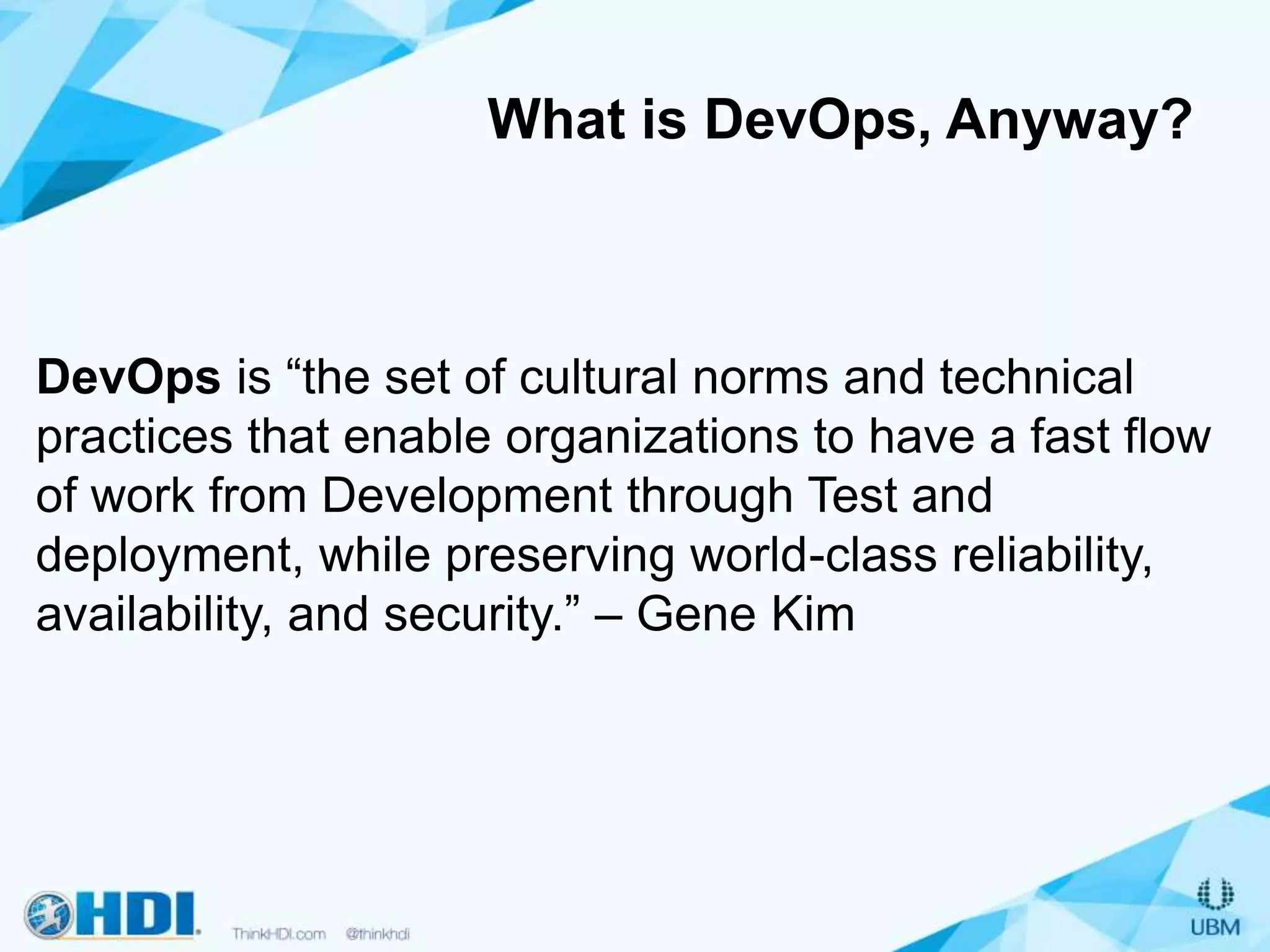 What is DevOps, Anyway?

DevOps is “the set of cultural norms and technical practices that enable organizations to have a fast flow of work from Development through Test and deployment, while preserving world-class reliability, availability, and security.” – Gene Kim

HDI

ThinkHDI.com @thinkhdi

UBM